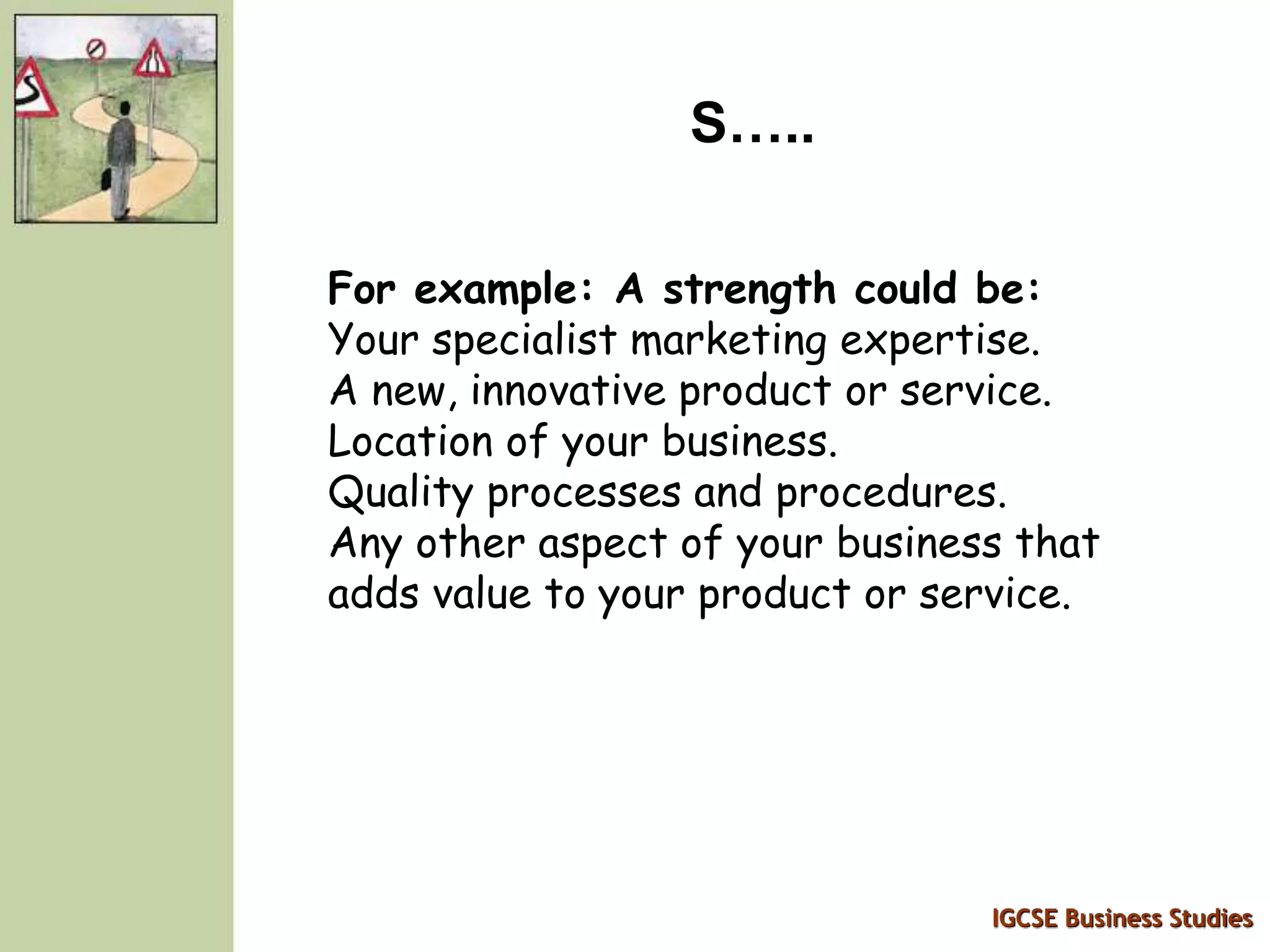 S…..

For example: A strength could be:
Your specialist marketing expertise.
A new, innovative product or service.
Location of your business.
Quality processes and procedures.
Any other aspect of your business that adds value to your product or service.

IGCSE Business Studies